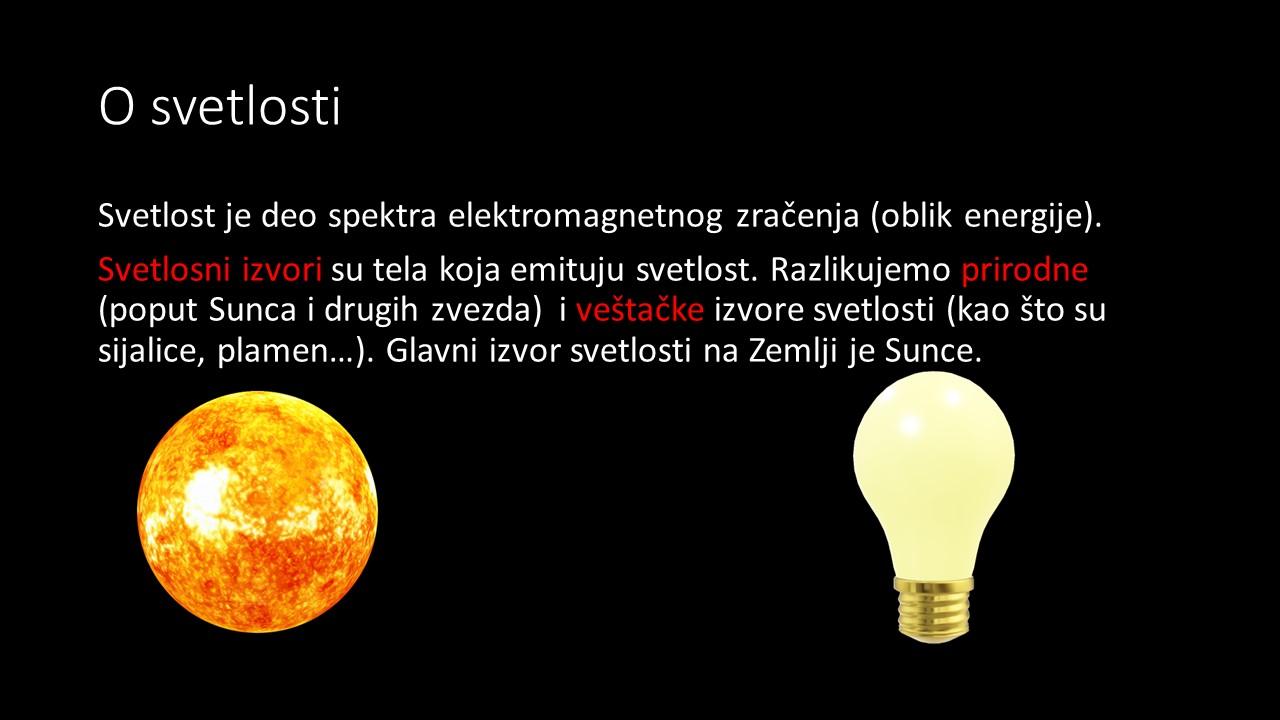 O svetlosti

Svetlost je deo spektra elektromagnetnog zračenja (oblik energije).

Svetlosni izvori su tela koja emituju svetlost. Razlikujemo prirodne (poput Sunca i drugih zvezda) i veštačke izvore svetlosti (kao što su sijalice, plamen…). Glavni izvor svetlosti na Zemlji je Sunce.